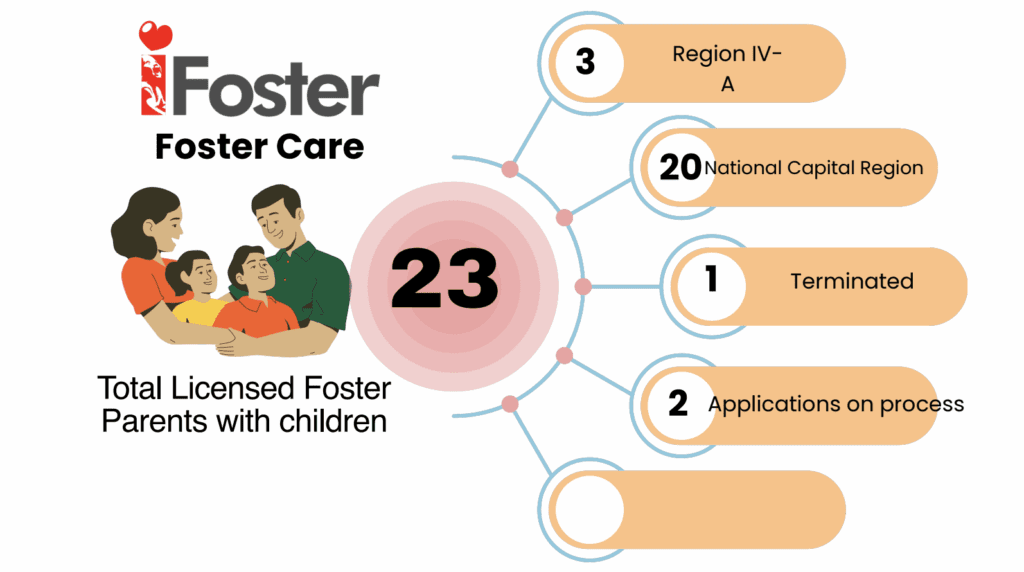 iFoster

Foster Care

Total Licensed Foster Parents with children

23

3 Region IV-A

20 National Capital Region

1 Terminated

2 Applications on process